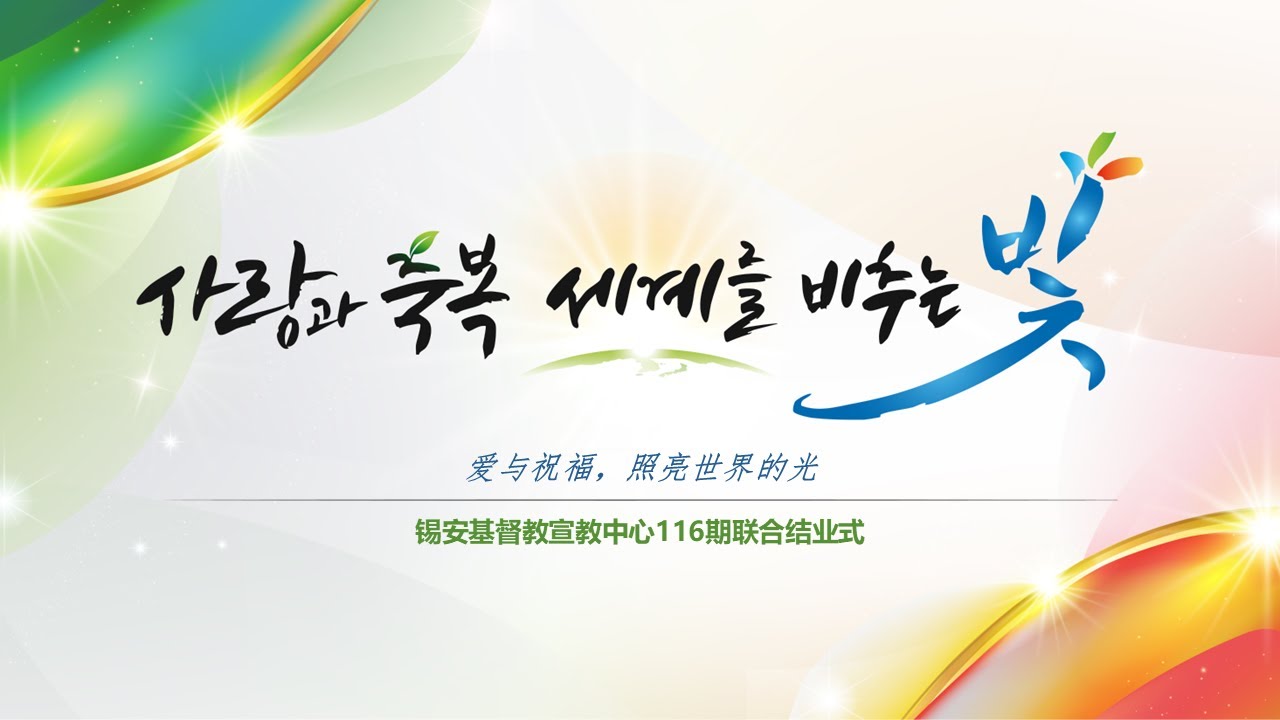 사랑과 축복 세계를 비추는 빛

爱与祝福，照亮世界的光

锡安基督教宣教中心116期联合结业式